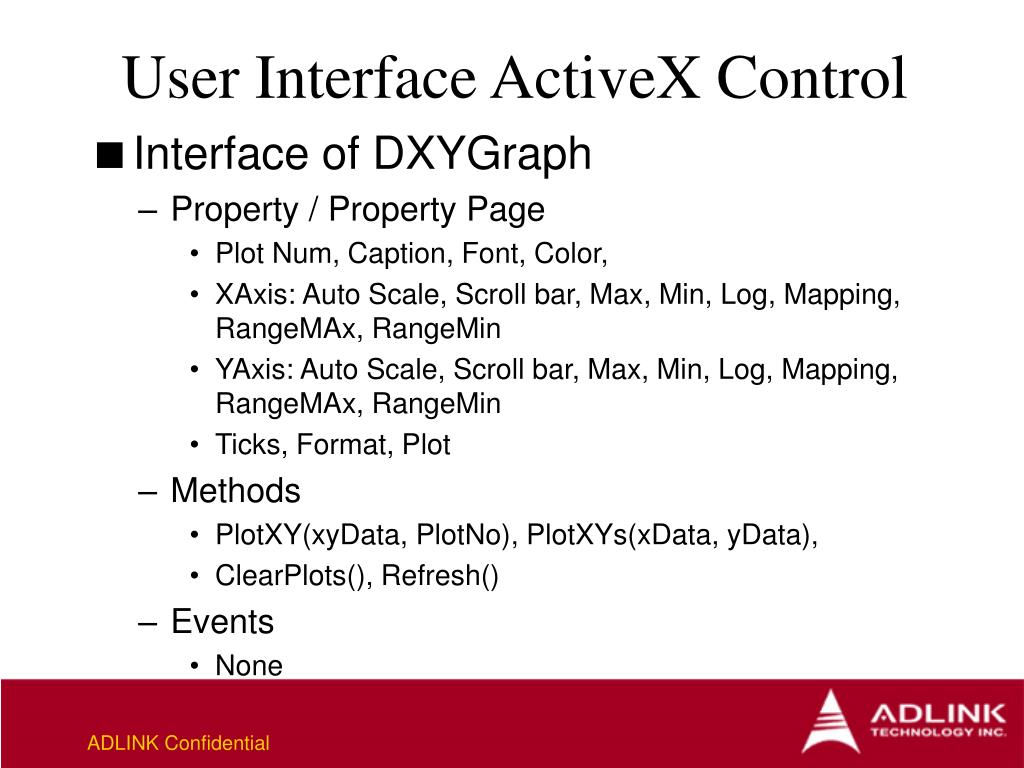 User Interface ActiveX Control

■ Interface of DXYGraph

– Property / Property Page

• Plot Num, Caption, Font, Color,

• XAxis: Auto Scale, Scroll bar, Max, Min, Log, Mapping, RangeMAx, RangeMin

• YAxis: Auto Scale, Scroll bar, Max, Min, Log, Mapping, RangeMAx, RangeMin

• Ticks, Format, Plot

– Methods

• PlotXY(xyData, PlotNo), PlotXYs(xData, yData),

• ClearPlots(), Refresh()

– Events

• None

ADLINK Confidential

ADLINK TECHNOLOGY INC.